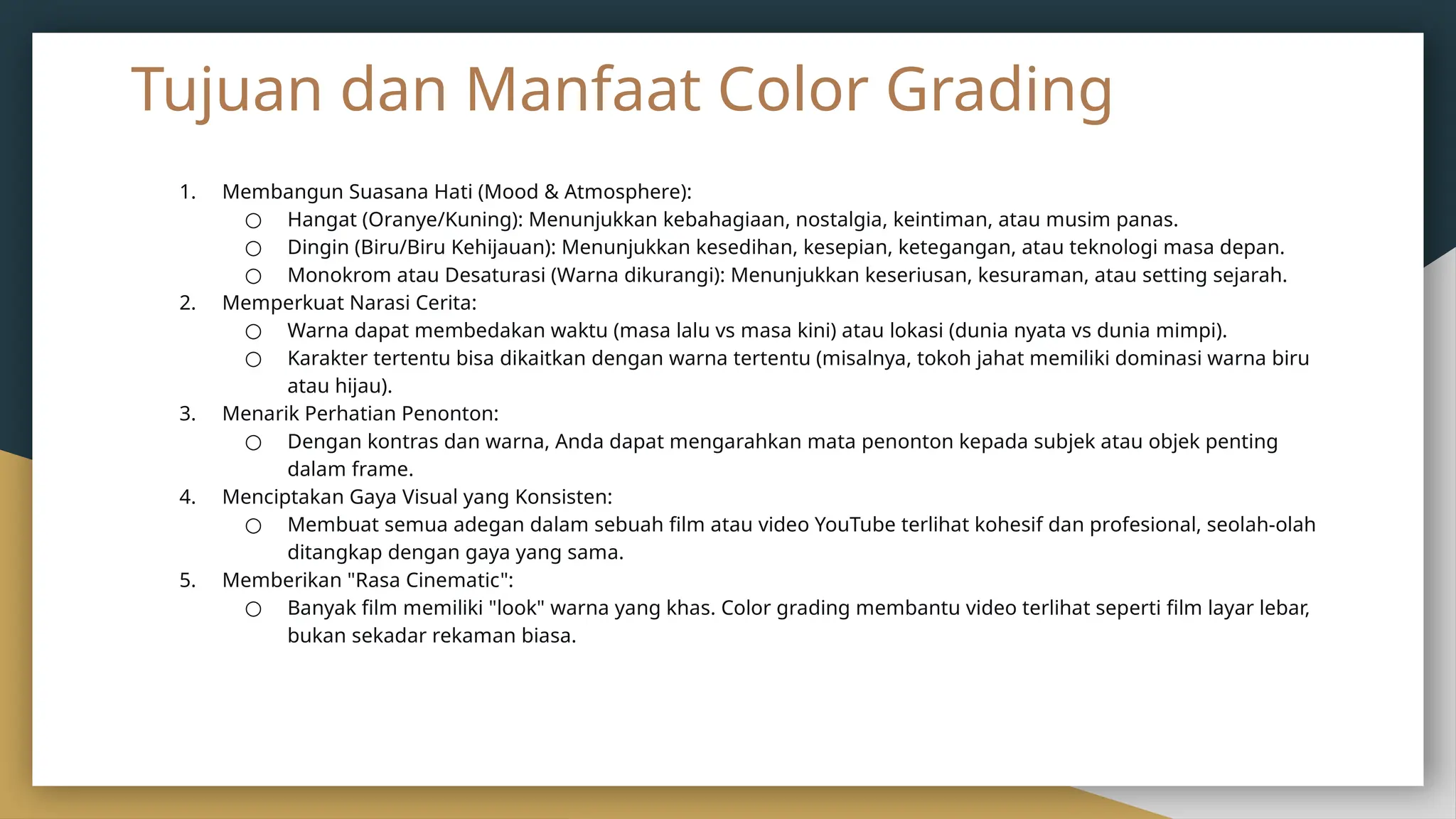 Tujuan dan Manfaat Color Grading

1. Membangun Suasana Hati (Mood & Atmosphere):
   ○ Hangat (Oranye/Kuning): Menunjukkan kebahagiaan, nostalgia, keintiman, atau musim panas.
   ○ Dingin (Biru/Biru Kehijauan): Menunjukkan kesedihan, kesepian, ketegangan, atau teknologi masa depan.
   ○ Monokrom atau Desaturasi (Warna dikurangi): Menunjukkan keseriusan, kesuraman, atau setting sejarah.
2. Memperkuat Narasi Cerita:
   ○ Warna dapat membedakan waktu (masa lalu vs masa kini) atau lokasi (dunia nyata vs dunia mimpi).
   ○ Karakter tertentu bisa dikaitkan dengan warna tertentu (misalnya, tokoh jahat memiliki dominasi warna biru atau hijau).
3. Menarik Perhatian Penonton:
   ○ Dengan kontras dan warna, Anda dapat mengarahkan mata penonton kepada subjek atau objek penting dalam frame.
4. Menciptakan Gaya Visual yang Konsisten:
   ○ Membuat semua adegan dalam sebuah film atau video YouTube terlihat kohesif dan profesional, seolah-olah ditangkap dengan gaya yang sama.
5. Memberikan "Rasa Cinematic":
   ○ Banyak film memiliki "look" warna yang khas. Color grading membantu video terlihat seperti film layar lebar, bukan sekadar rekaman biasa.